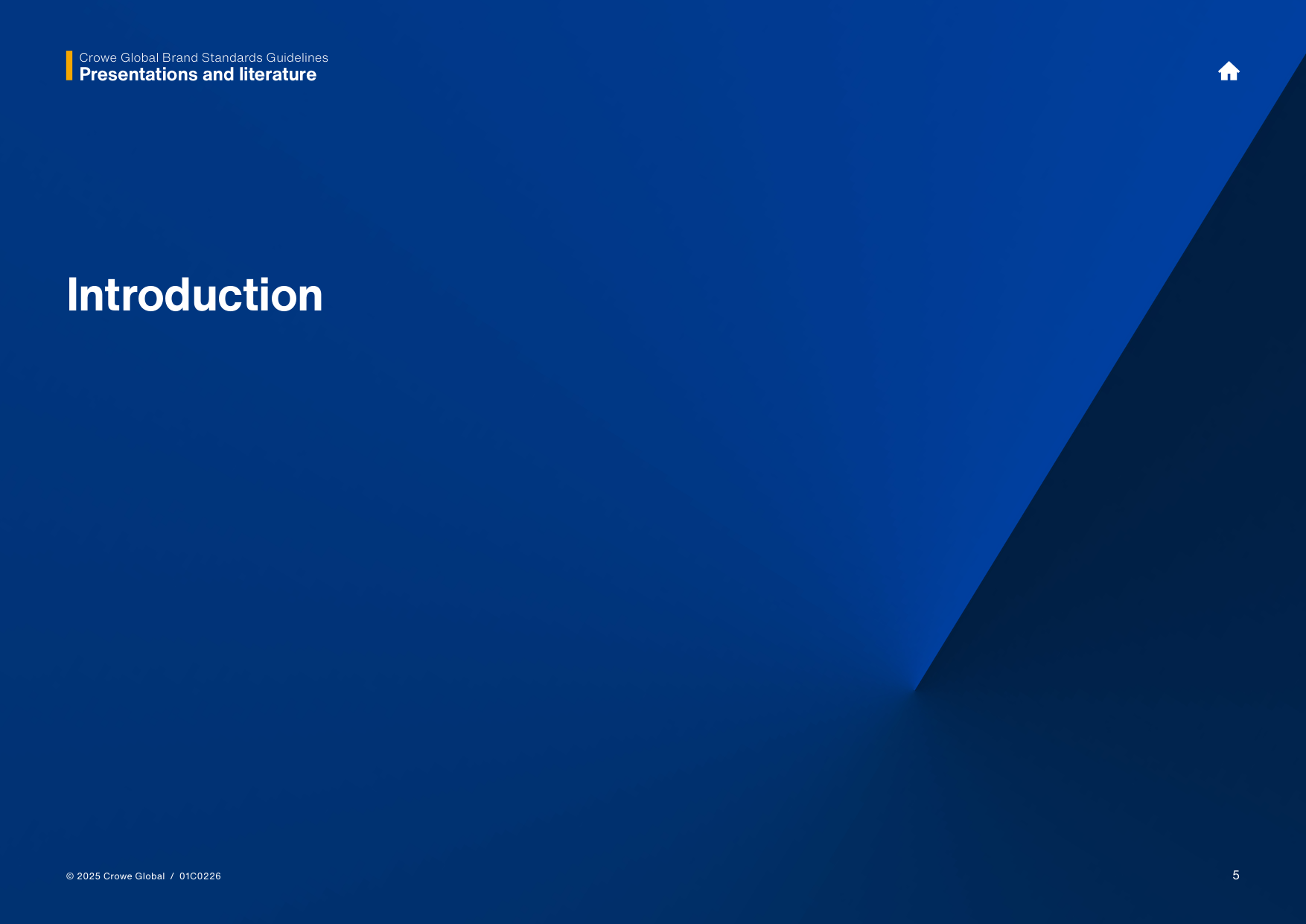 Crowe Global Brand Standards Guidelines
Presentations and literature

Introduction

© 2025 Crowe Global / 01C0226

5